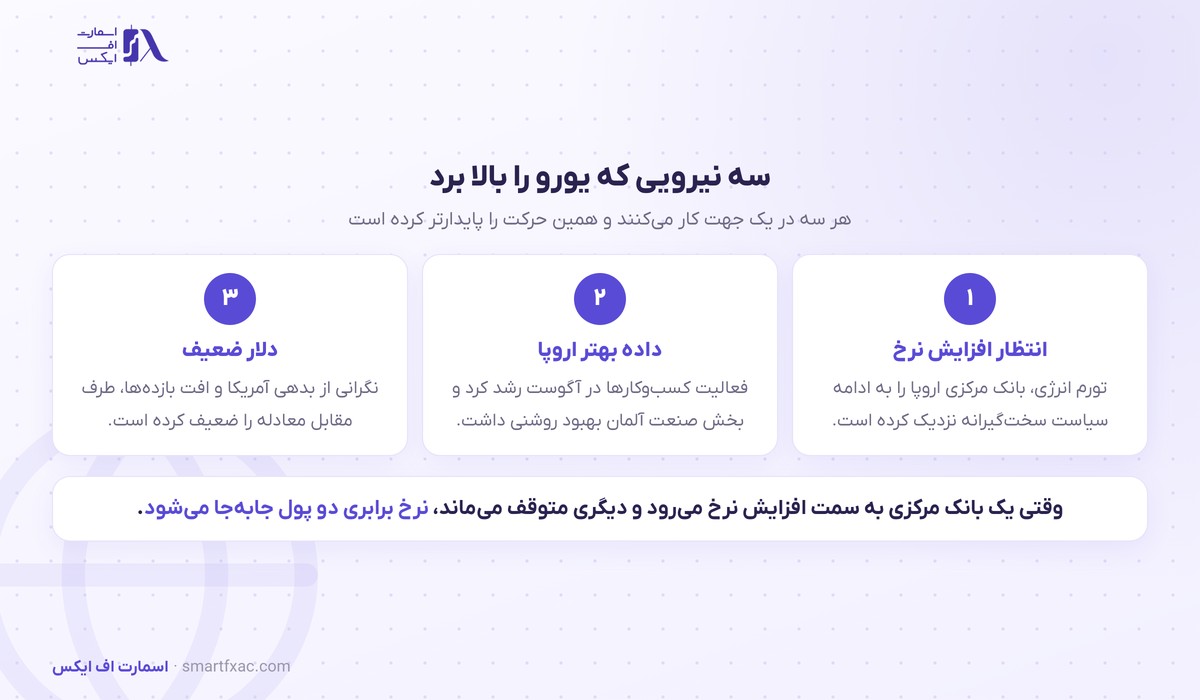 اسمارت
اف
ایکس

سه نیرویی که یورو را بالا برد

هر سه در یک جهت کار می‌کنند و همین حرکت را پایدارتر کرده است

۱
انتظار افزایش نرخ
تورم انرژی، بانک مرکزی اروپا را به ادامه سیاست سخت‌گیرانه نزدیک کرده است.

۲
داده بهتر اروپا
فعالیت کسب‌وکارها در آگوست رشد کرد و بخش صنعت آلمان بهبود روشنی داشت.

۳
دلار ضعیف
نگرانی از بدهی آمریکا و افت بازده‌ها، طرف مقابل معادله را ضعیف کرده است.

وقتی یک بانک مرکزی به سمت افزایش نرخ می‌رود و دیگری متوقف می‌ماند، نرخ برابری دو پول جابه‌جا می‌شود.

اسمارت اف ایکس · smartfxac.com